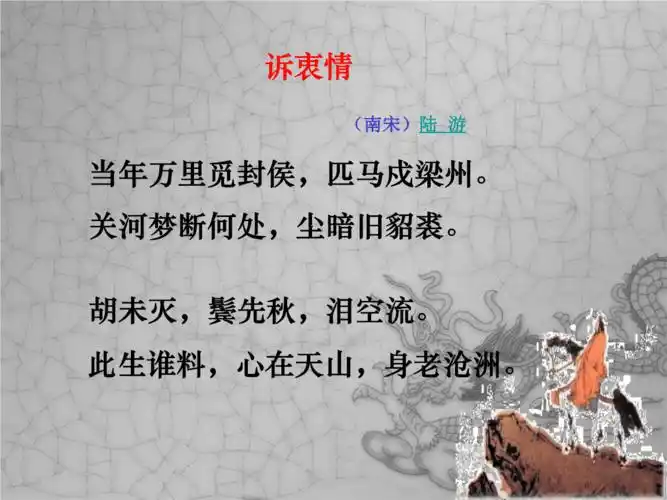 诉衷情

（南宋）陆 游

当年万里觅封侯，匹马戍梁州。
关河梦断何处，尘暗旧貂裘。

胡未灭，鬓先秋，泪空流。
此生谁料，心在天山，身老沧洲。